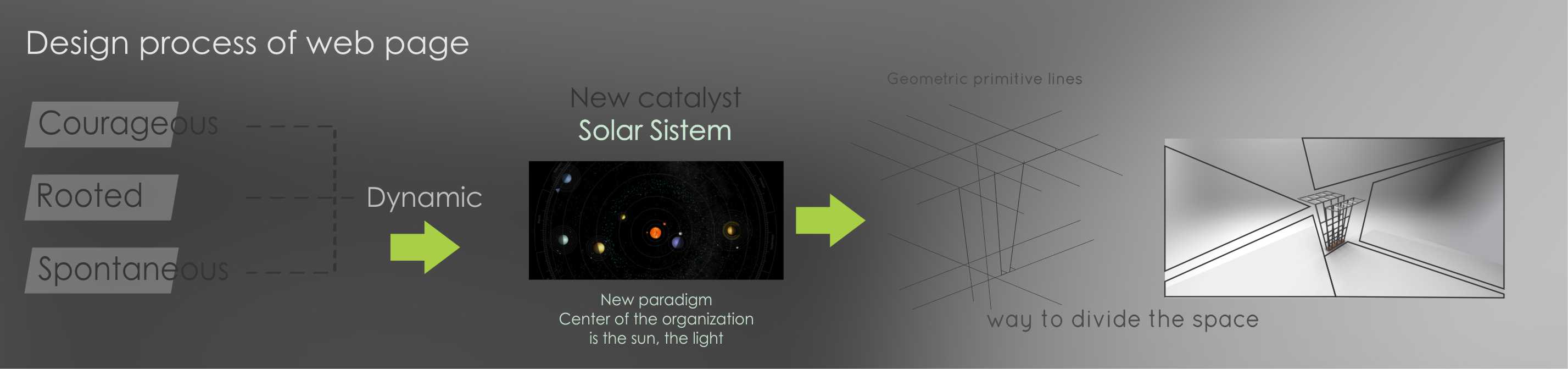 Design process of web page

Courageous

Rooted

Spontaneous

Dynamic

New catalyst
Solar Sistem

New paradigm
Center of the organization
is the sun, the light

Geometric primitive lines

way to divide the space